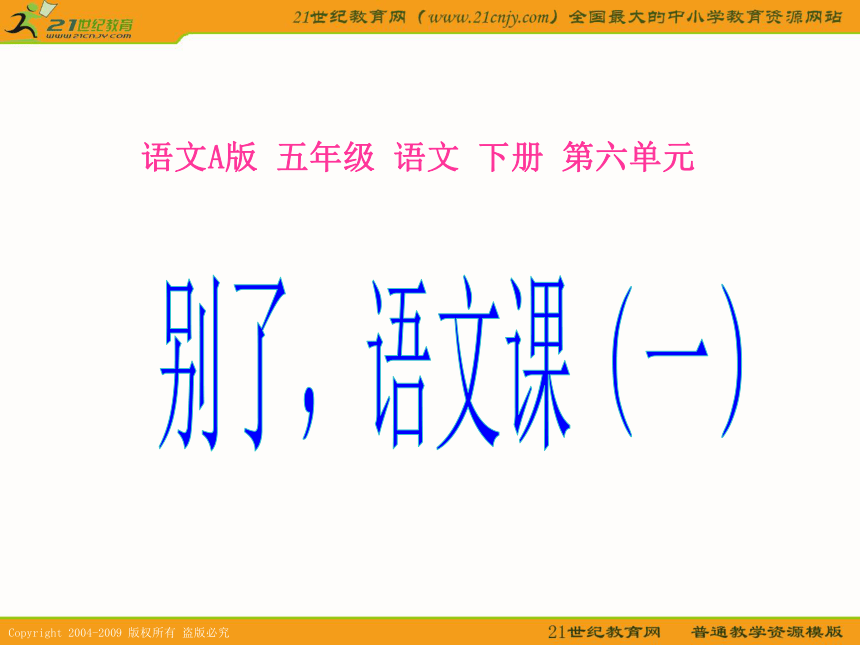 21世纪教育
www.21cnjy.com

21世纪教育网（www.21cnjy.com）全国最大的中小学教育资源网站

语文A版 五年级 语文 下册 第六单元

别了，语文课（一）

Copyright 2004-2009 版权所有 盗版必究

21世纪教育网 普通教学资源模版